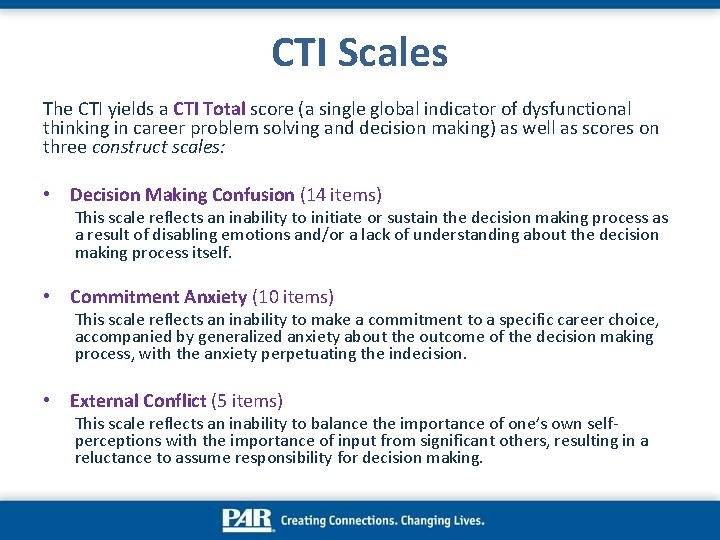 CTI Scales

The CTI yields a CTI Total score (a single global indicator of dysfunctional thinking in career problem solving and decision making) as well as scores on three construct scales:

• Decision Making Confusion (14 items)
This scale reflects an inability to initiate or sustain the decision making process as a result of disabling emotions and/or a lack of understanding about the decision making process itself.

• Commitment Anxiety (10 items)
This scale reflects an inability to make a commitment to a specific career choice, accompanied by generalized anxiety about the outcome of the decision making process, with the anxiety perpetuating the indecision.

• External Conflict (5 items)
This scale reflects an inability to balance the importance of one's own self-perceptions with the importance of input from significant others, resulting in a reluctance to assume responsibility for decision making.

PAR Creating Connections. Changing Lives.